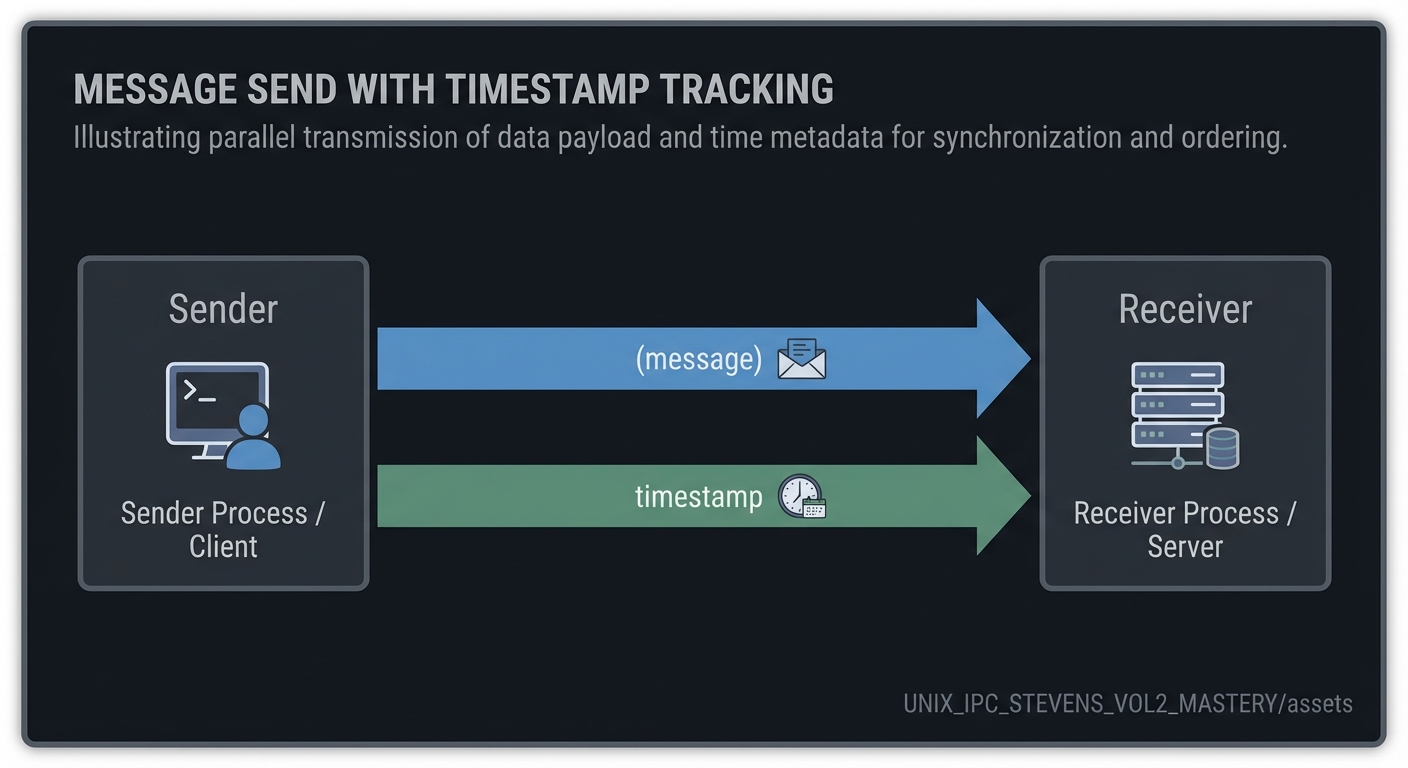 MESSAGE SEND WITH TIMESTAMP TRACKING
Illustrating parallel transmission of data payload and time metadata for synchronization and ordering.

Sender

>_

Sender Process / Client

(message)

timestamp

Receiver

Receiver Process / Server

UNIX_IPC_STEVENS_VOL2_MASTERY/assets